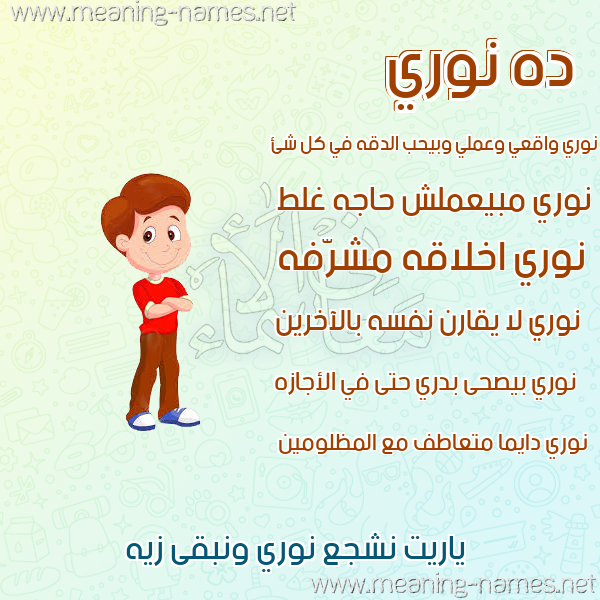 www.meaning-names.net

ده نوري

نوري واقعي وعملي وبيحب الدقه في كل شئ

نوري مبيعملش حاجه غلط

نوري اخلاقه مشرّفه

نوري لا يقارن نفسه بالآخرين

نوري بيصحى بدري حتى في الأجازه

نوري دايما متعاطف مع المظلومين

ياريت نشجع نوري ونبقى زيه

www.meaning-names.net